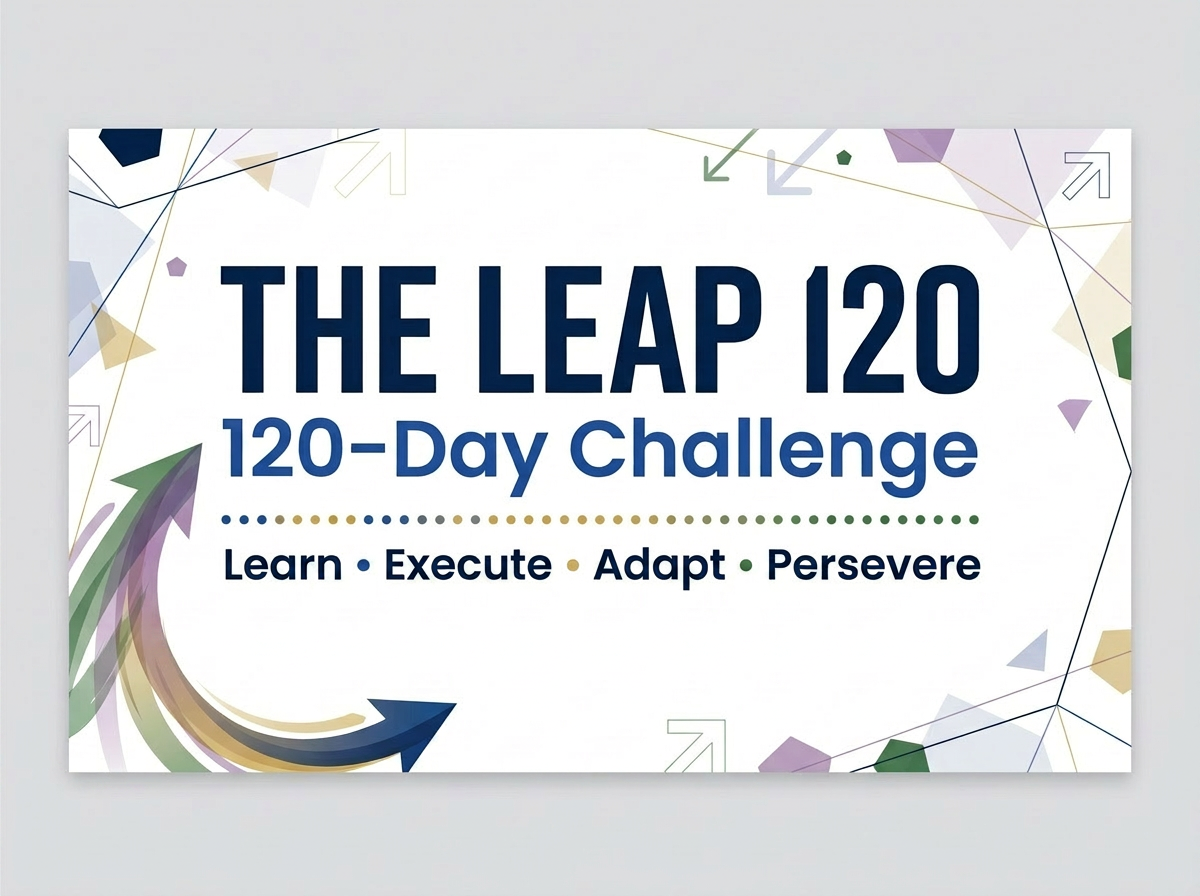 THE LEAP 120
120-Day Challenge

Learn • Execute • Adapt • Persevere